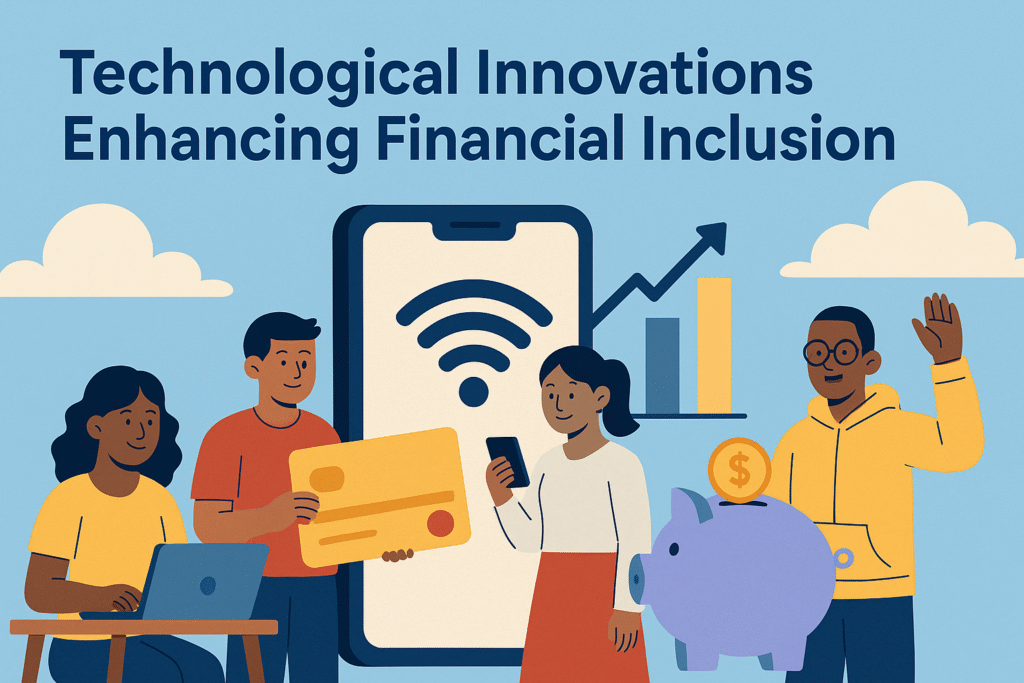 Technological Innovations Enhancing Financial Inclusion

$